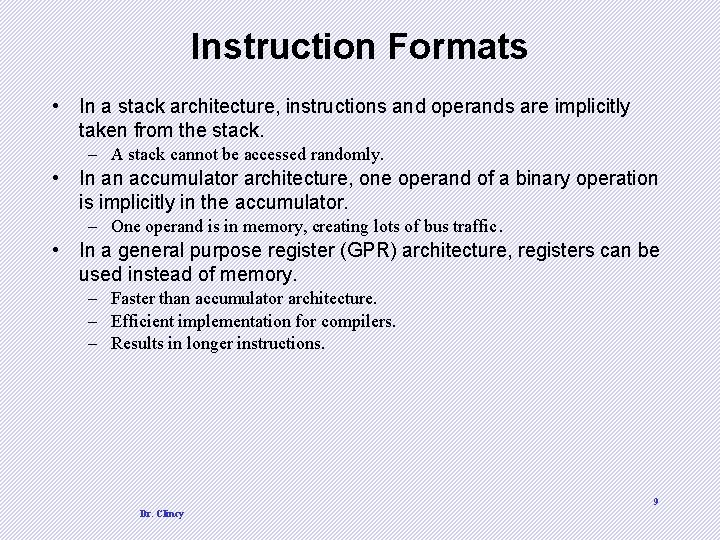 Instruction Formats

• In a stack architecture, instructions and operands are implicitly taken from the stack.
– A stack cannot be accessed randomly.

• In an accumulator architecture, one operand of a binary operation is implicitly in the accumulator.
– One operand is in memory, creating lots of bus traffic.

• In a general purpose register (GPR) architecture, registers can be used instead of memory.
– Faster than accumulator architecture.
– Efficient implementation for compilers.
– Results in longer instructions.

Dr. Clincy

9